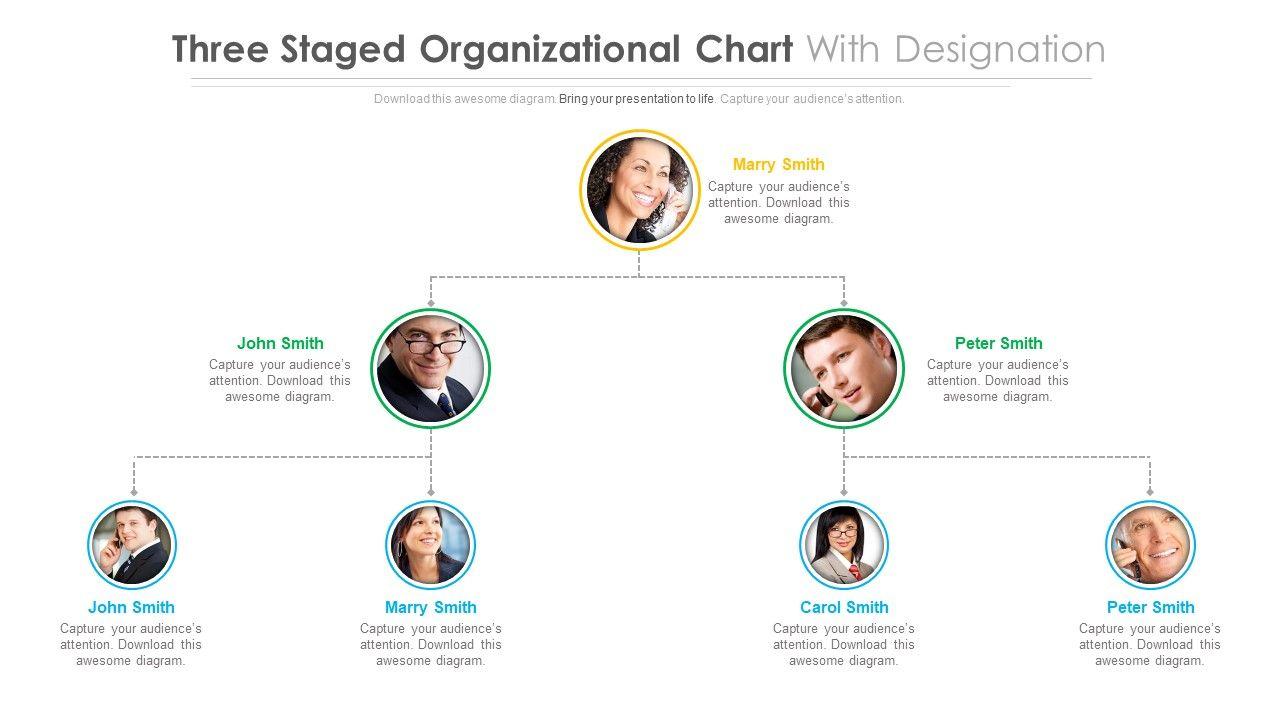 Three Staged Organizational Chart With Designation

Download this awesome diagram. Bring your presentation to life. Capture your audience's attention.

Marry Smith
Capture your audience's attention. Download this awesome diagram.

John Smith
Capture your audience's attention. Download this awesome diagram.

Peter Smith
Capture your audience's attention. Download this awesome diagram.

John Smith
Capture your audience's attention. Download this awesome diagram.

Marry Smith
Capture your audience's attention. Download this awesome diagram.

Carol Smith
Capture your audience's attention. Download this awesome diagram.

Peter Smith
Capture your audience's attention. Download this awesome diagram.